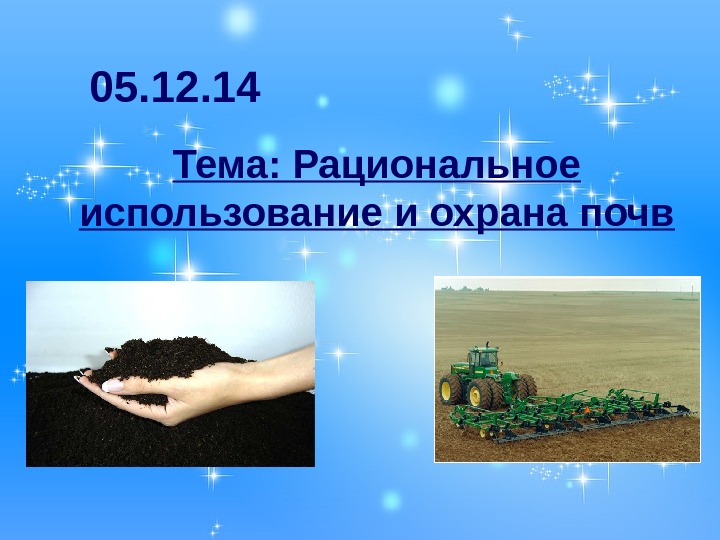 05.12.14

Тема: Рациональное использование и охрана почв